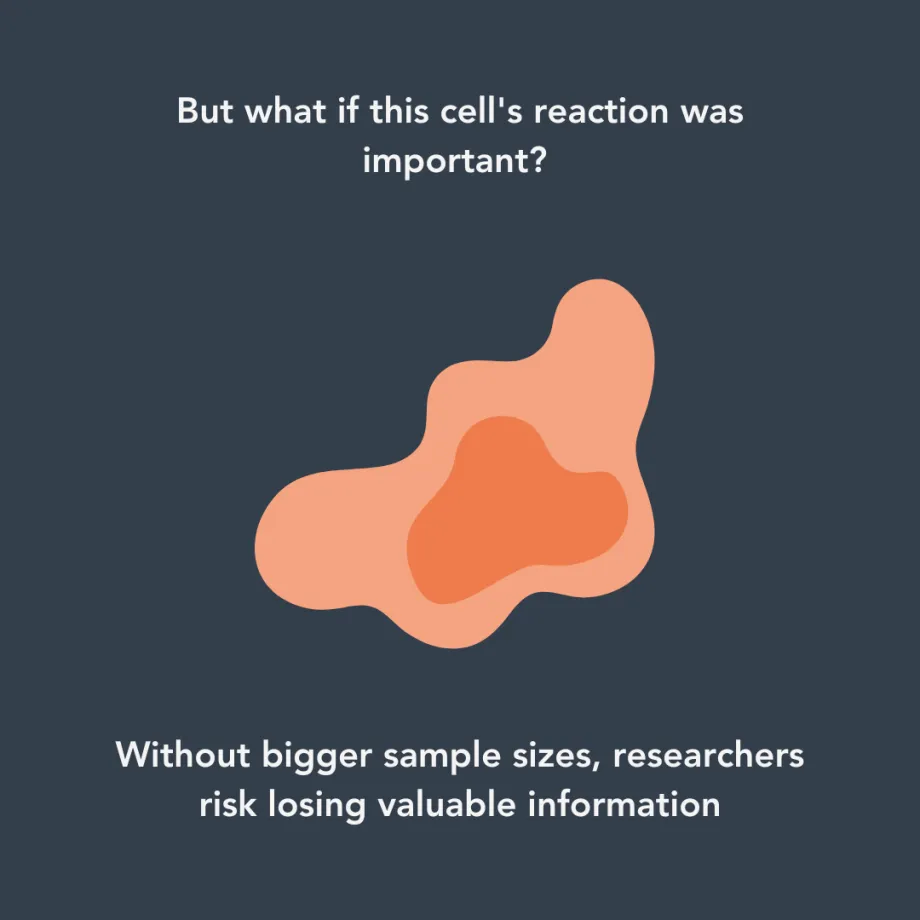 But what if this cell's reaction was important?

Without bigger sample sizes, researchers risk losing valuable information